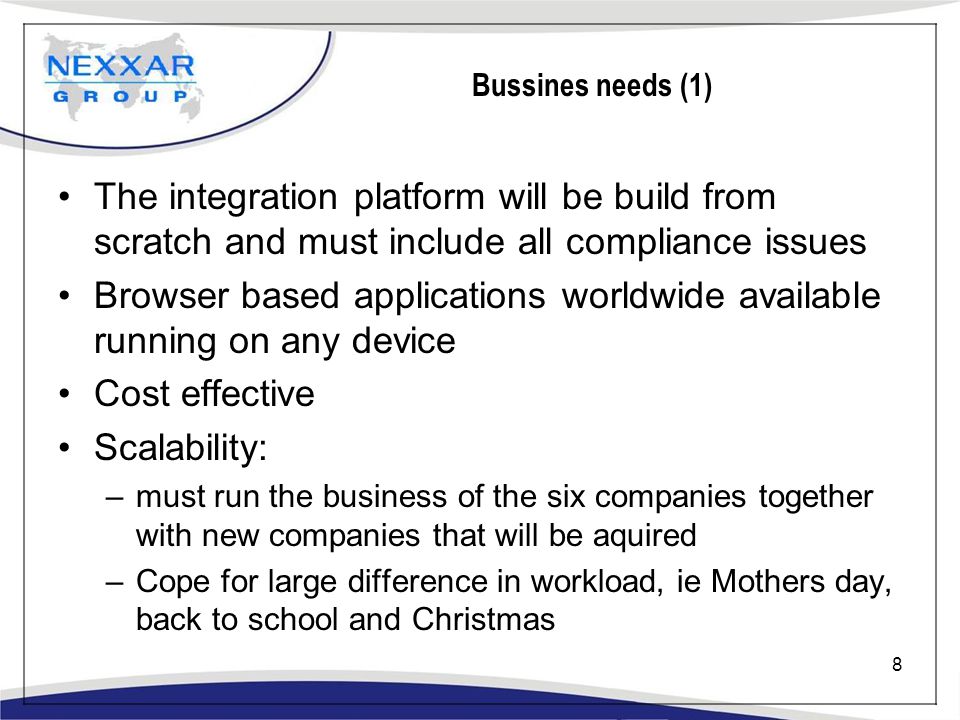 NEXXAR
GROUP

Bussines needs (1)

• The integration platform will be build from scratch and must include all compliance issues
• Browser based applications worldwide available running on any device
• Cost effective
• Scalability:
– must run the business of the six companies together with new companies that will be aquired
– Cope for large difference in workload, ie Mothers day, back to school and Christmas

8